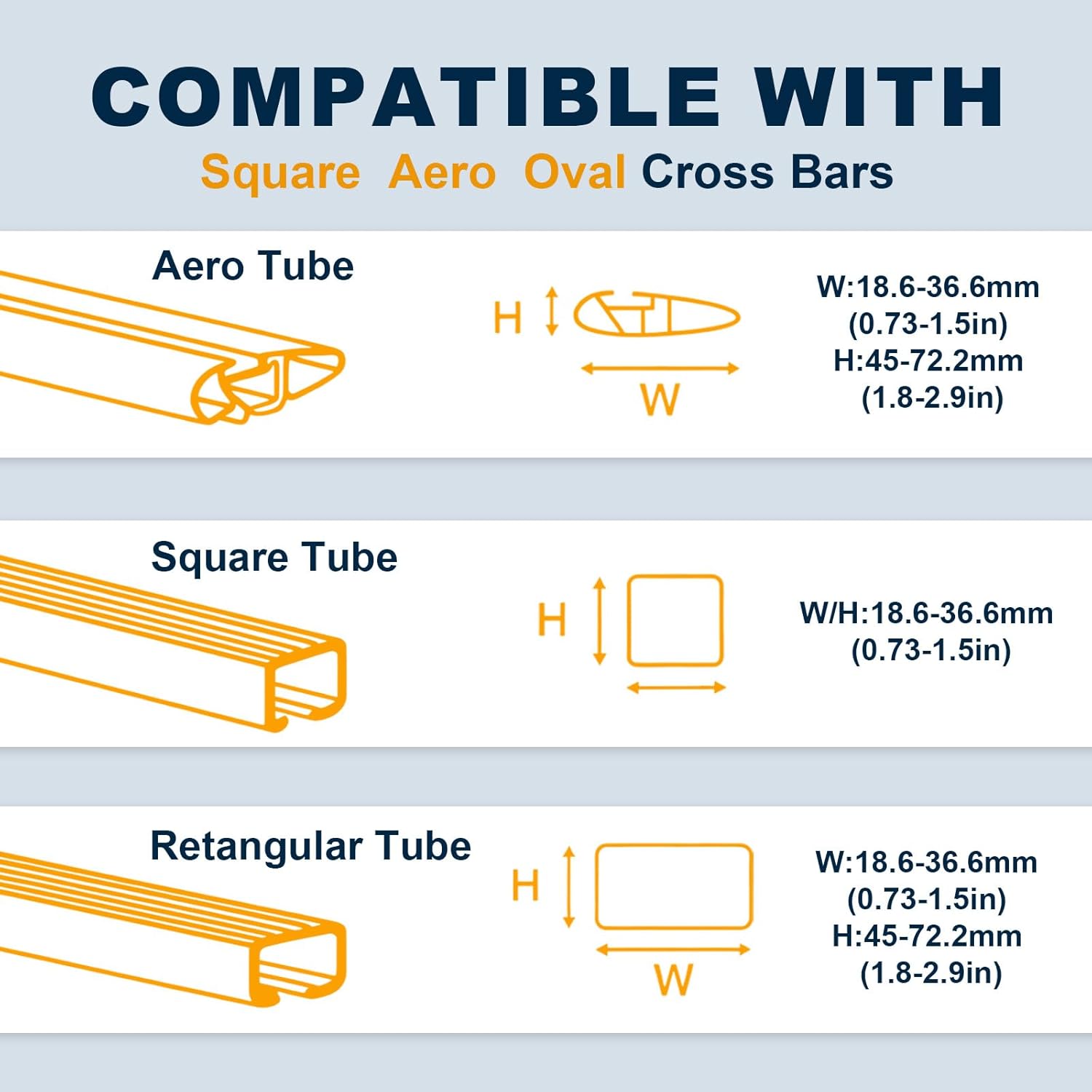 COMPATIBLE WITH

Square Aero Oval Cross Bars

Aero Tube

H

W

W:18.6-36.6mm (0.73-1.5in) H:45-72.2mm (1.8-2.9in)

Square Tube

H

W/H:18.6-36.6mm (0.73-1.5in)

Retangular Tube

H

W

W:18.6-36.6mm (0.73-1.5in) H:45-72.2mm (1.8-2.9in)